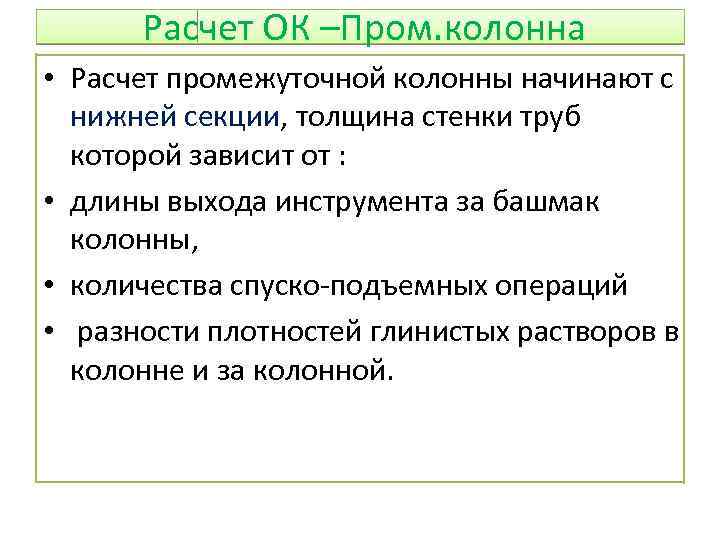 Расчет ОК –Пром.колонна

• Расчет промежуточной колонны начинают с нижней секции, толщина стенки труб которой зависит от :

• длины выхода инструмента за башмак колонны,

• количества спуско-подъемных операций

• разности плотностей глинистых растворов в колонне и за колонной.